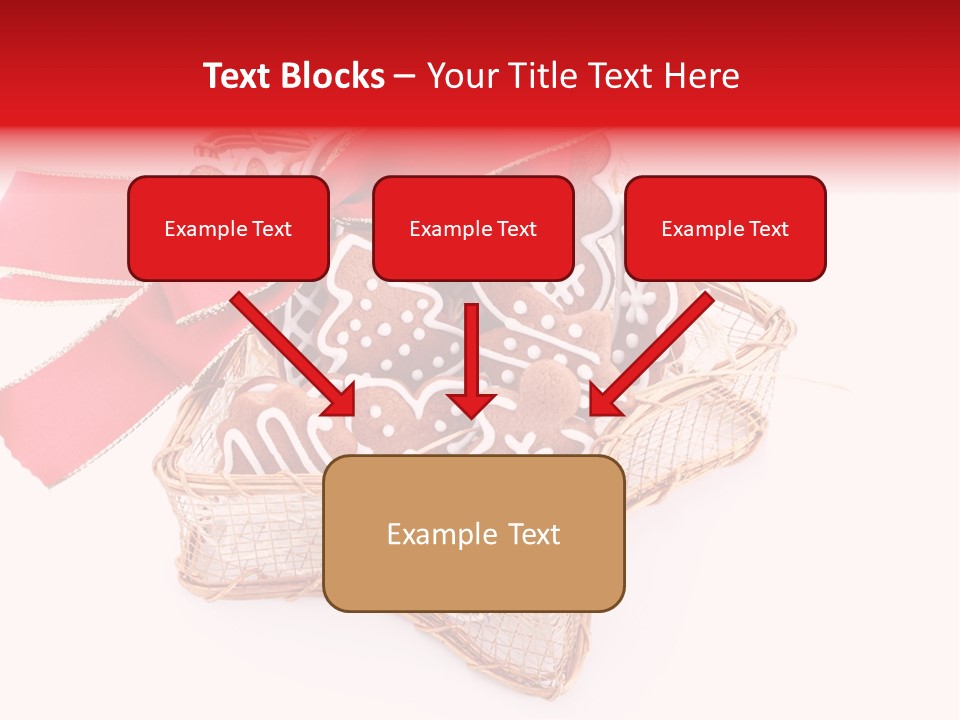 Text Blocks – Your Title Text Here

Example Text

Example Text

Example Text

Example Text